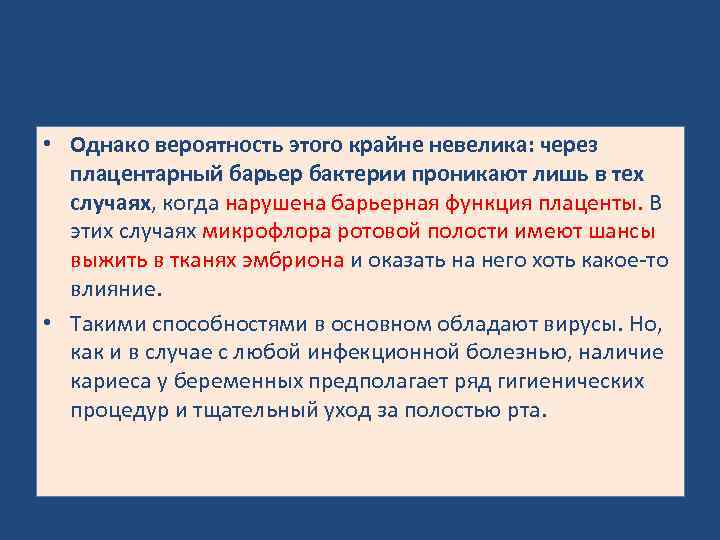 • Однако вероятность этого крайне невелика: через плацентарный барьер бактерии проникают лишь в тех случаях, когда нарушена барьерная функция плаценты. В этих случаях микрофлора ротовой полости имеют шансы выжить в тканях эмбриона и оказать на него хоть какое-то влияние.

• Такими способностями в основном обладают вирусы. Но, как и в случае с любой инфекционной болезнью, наличие кариеса у беременных предполагает ряд гигиенических процедур и тщательный уход за полостью рта.